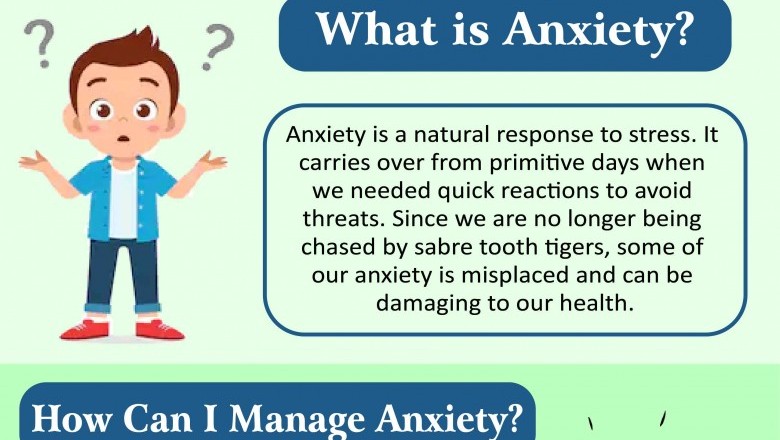 ? ?

What is Anxiety?

Anxiety is a natural response to stress. It carries over from primitive days when we needed quick reactions to avoid threats. Since we are no longer being chased by sabre tooth tigers, some of our anxiety is misplaced and can be damaging to our health.

How Can I Manage Anxiety?